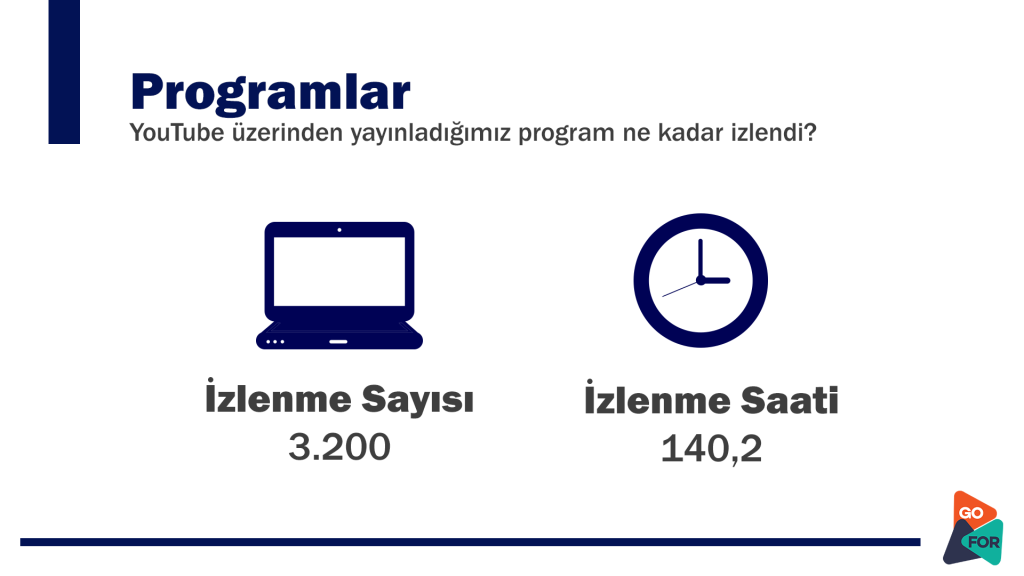 Programlar
YouTube üzerinden yayınladığımız program ne kadar izlendi?

İzlenme Sayısı
3.200

İzlenme Saati
140,2

GO
FOR